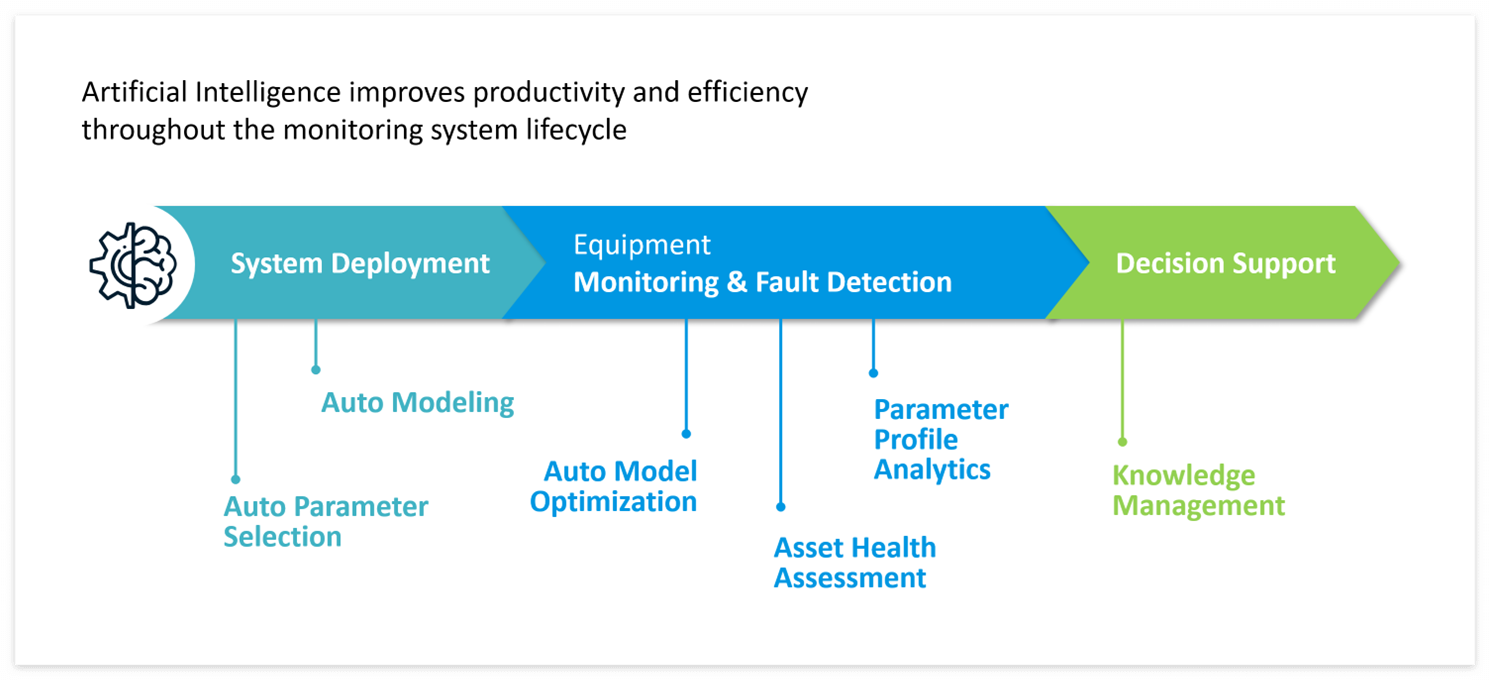 Artificial Intelligence improves productivity and efficiency throughout the monitoring system lifecycle

System Deployment

Equipment
Monitoring & Fault Detection

Decision Support

Auto Modeling

Auto Parameter Selection

Auto Model Optimization

Asset Health Assessment

Parameter Profile Analytics

Knowledge Management